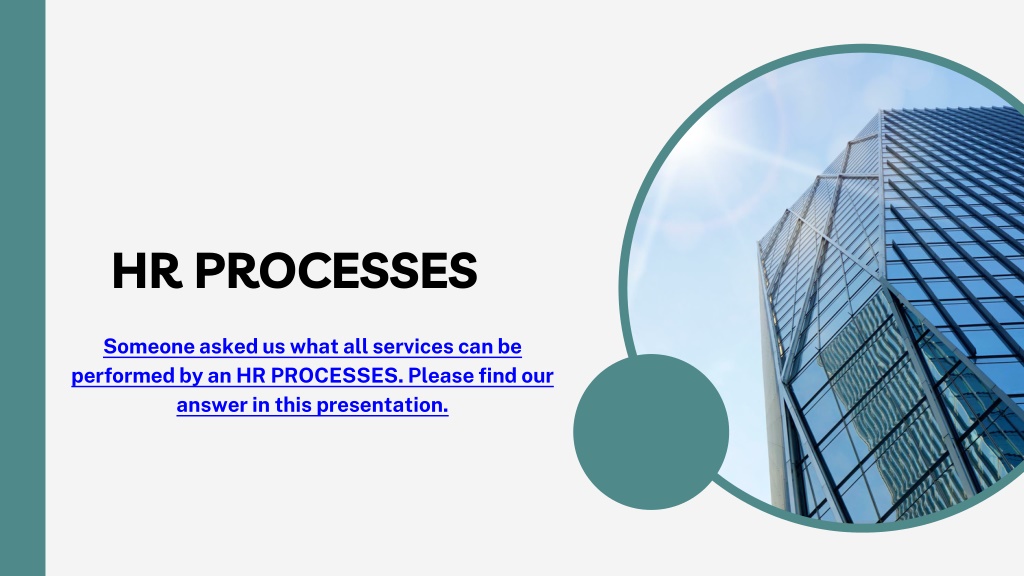 HR PROCESSES

Someone asked us what all services can be performed by an HR PROCESSES. Please find our answer in this presentation.